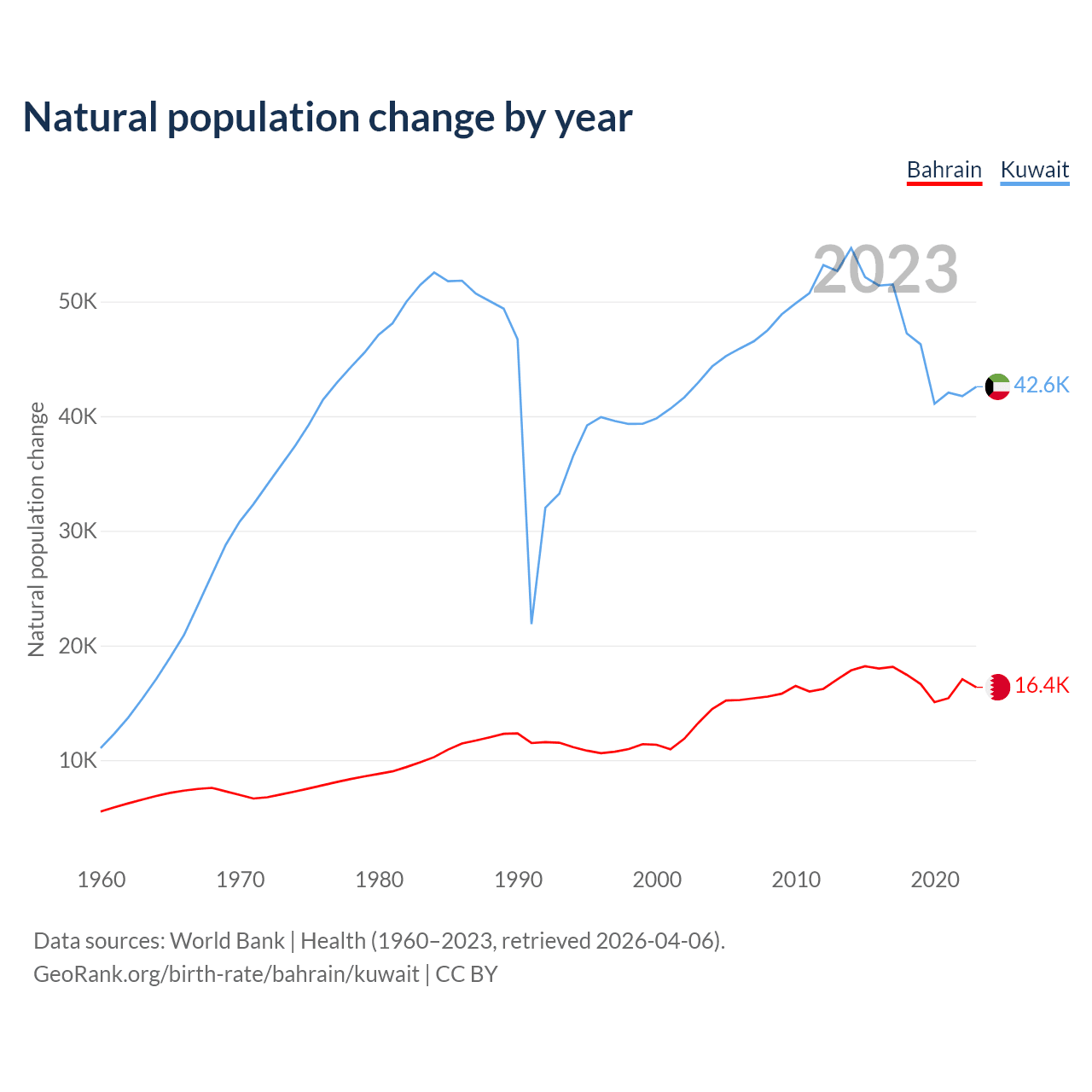 Natural population change by year

Bahrain Kuwait

2023

Natural population change

50K
40K
30K
20K
10K

42.6K
16.4K

1960 1970 1980 1990 2000 2010 2020

Data sources: World Bank | Health (1960–2023, retrieved 2026-04-06).
GeoRank.org/birth-rate/bahrain/kuwait | CC BY